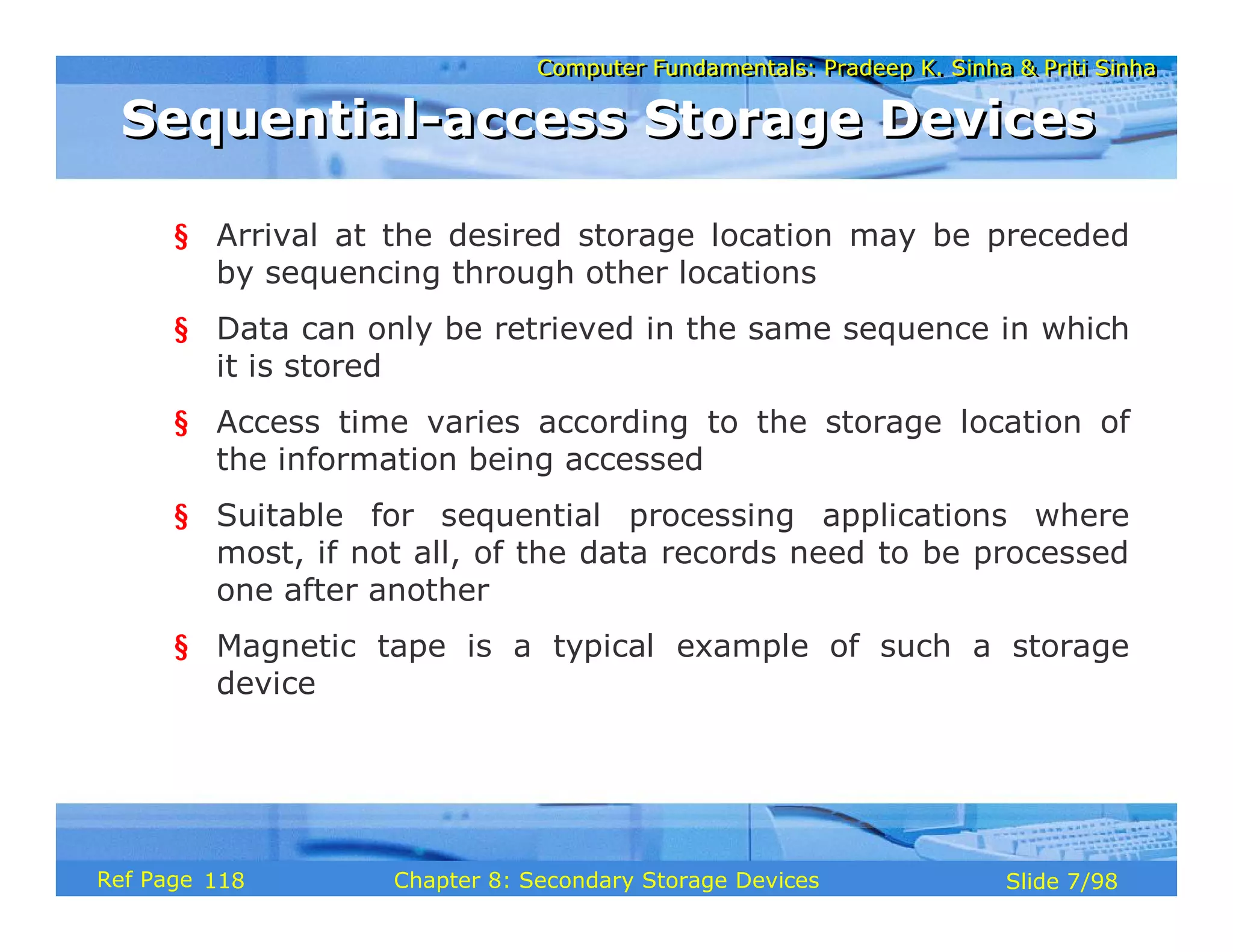 Computer Fundamentals: Pradeep K. Sinha & Priti Sinha

Sequential-access Storage Devices

§ Arrival at the desired storage location may be preceded by sequencing through other locations

§ Data can only be retrieved in the same sequence in which it is stored

§ Access time varies according to the storage location of the information being accessed

§ Suitable for sequential processing applications where most, if not all, of the data records need to be processed one after another

§ Magnetic tape is a typical example of such a storage device

Ref Page 118 Chapter 8: Secondary Storage Devices Slide 7/98